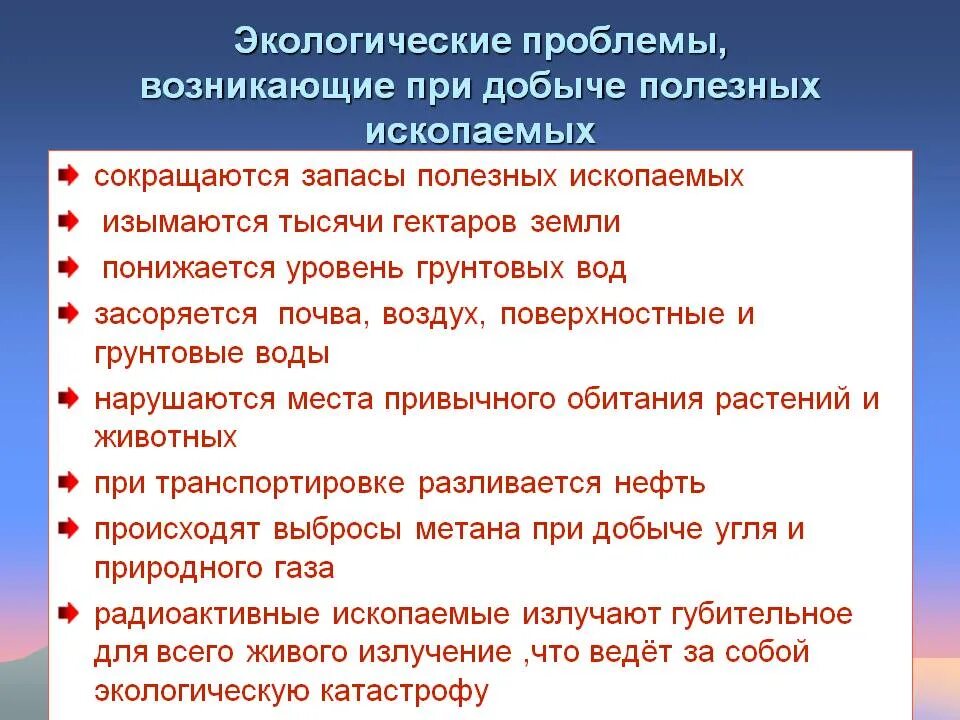 Экологические проблемы, возникающие при добыче полезных ископаемых

сокращаются запасы полезных ископаемых

изымаются тысячи гектаров земли

понижается уровень грунтовых вод

засоряется почва, воздух, поверхностные и грунтовые воды

нарушаются места привычного обитания растений и животных

при транспортировке разливается нефть

происходят выбросы метана при добыче угля и природного газа

радиоактивные ископаемые излучают губительное для всего живого излучение ,что ведёт за собой экологическую катастрофу